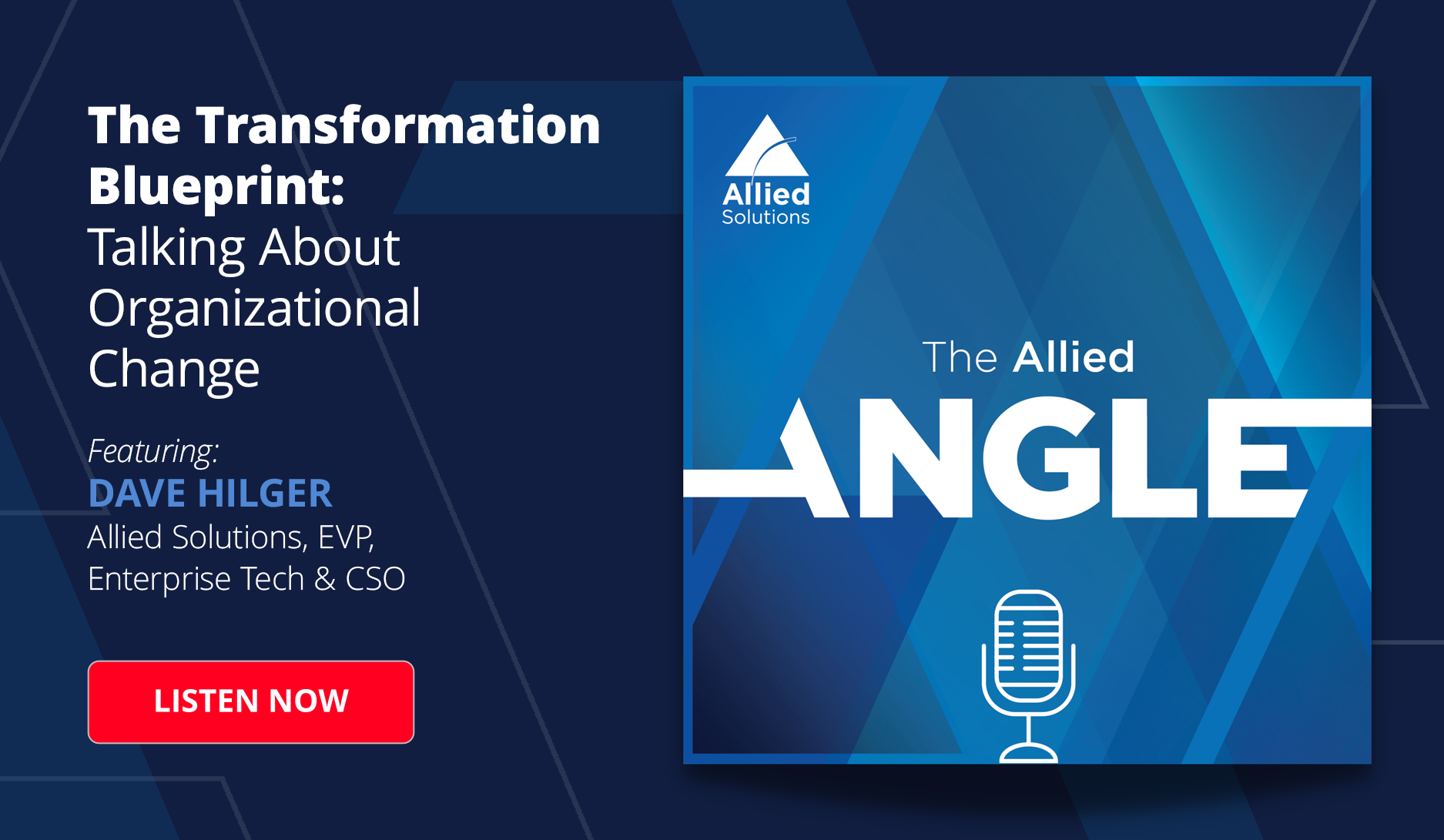 The Transformation Blueprint: Talking About Organizational Change

Featuring:
DAVE HILGER
Allied Solutions, EVP, Enterprise Tech & CSO

LISTEN NOW

Allied Solutions

The Allied
ANGLE